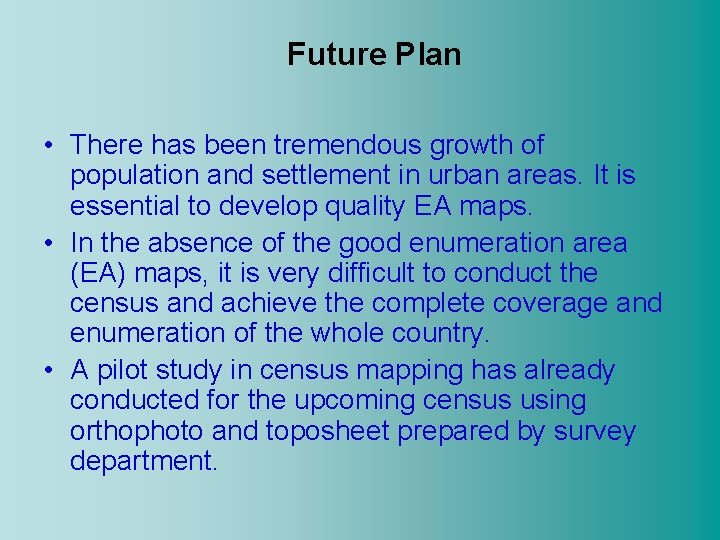 Future Plan

• There has been tremendous growth of population and settlement in urban areas. It is essential to develop quality EA maps.

• In the absence of the good enumeration area (EA) maps, it is very difficult to conduct the census and achieve the complete coverage and enumeration of the whole country.

• A pilot study in census mapping has already conducted for the upcoming census using orthophoto and toposheet prepared by survey department.